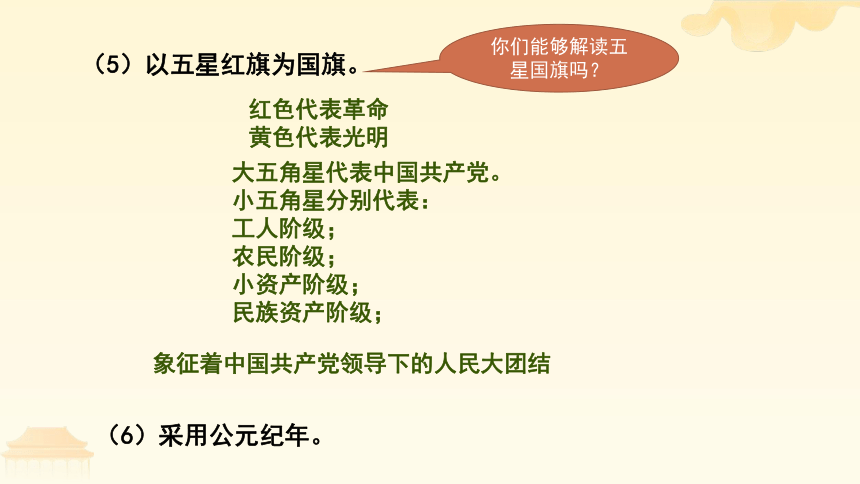 （5）以五星红旗为国旗。

你们能够解读五星国旗吗？

红色代表革命
黄色代表光明

大五角星代表中国共产党。
小五角星分别代表：
工人阶级；
农民阶级；
小资产阶级；
民族资产阶级；

象征着中国共产党领导下的人民大团结

（6）采用公元纪年。